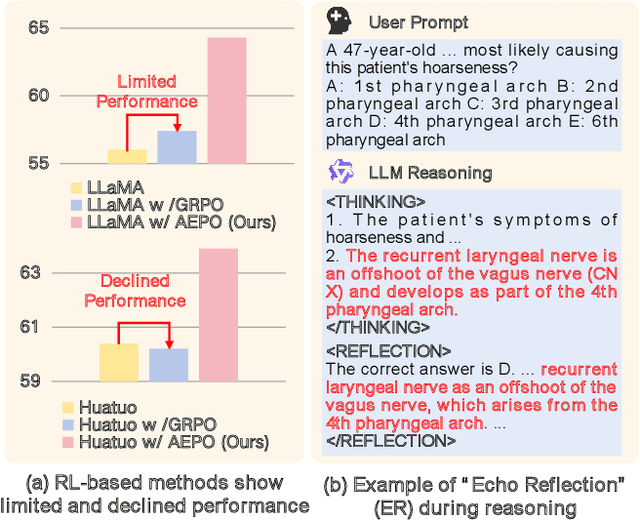 65

60

55

Limited Performance

LLaMA
LLaMA w /GRPO
LLaMA w/ AEPO (Ours)

63

61

59

Declined Performance

Huatuo
Huatuo w /GRPO
Huatuo w/ AEPO (Ours)

(a) RL-based methods show limited and declined performance

User Prompt

A 47-year-old ... most likely causing this patient's hoarseness?
A: 1st pharyngeal arch B: 2nd pharyngeal arch C: 3rd pharyngeal arch D: 4th pharyngeal arch E: 6th pharyngeal arch

LLM Reasoning

<THINKING>
1. The patient's symptoms of hoarseness and ...
2. The recurrent laryngeal nerve is an offshoot of the vagus nerve (CN X) and develops as part of the 4th pharyngeal arch.
</THINKING>
<REFLECTION>
The correct answer is D. ... recurrent laryngeal nerve as an offshoot of the vagus nerve, which arises from the 4th pharyngeal arch. ...
</REFLECTION>

(b) Example of " Echo Reflection" (ER) during reasoning